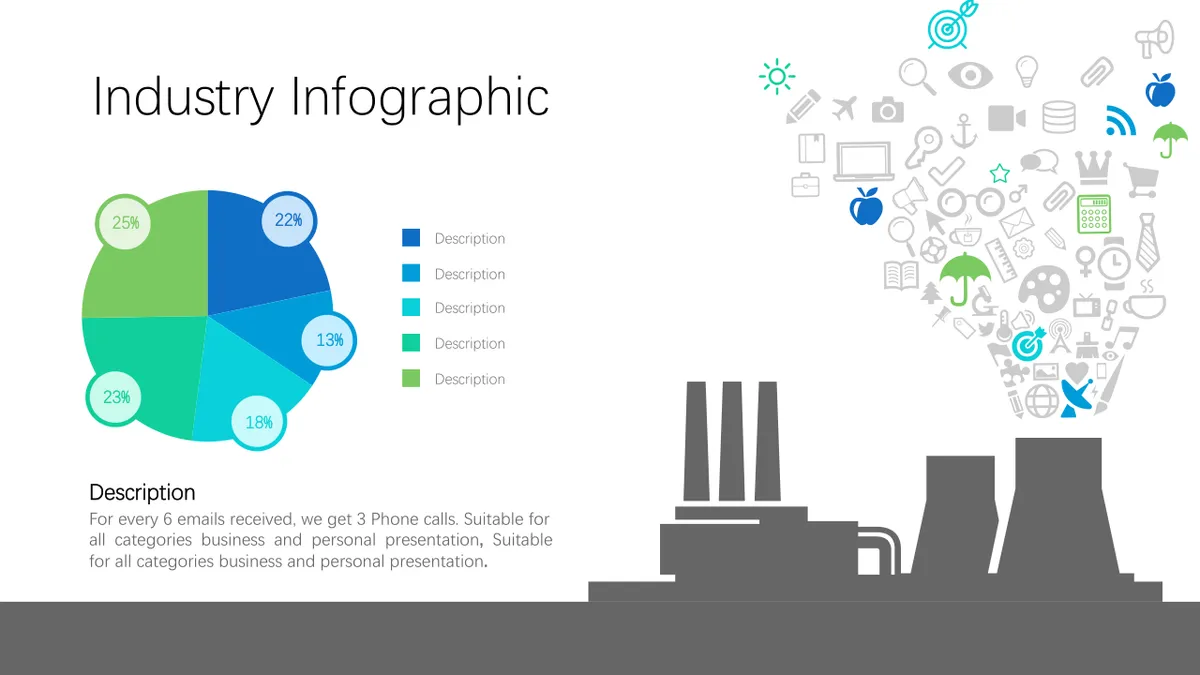 Industry Infographic

25%

22%

13%

18%

23%

Description

Description

Description

Description

Description

Description

For every 6 emails received, we get 3 Phone calls. Suitable for all categories business and personal presentation, Suitable for all categories business and personal presentation.